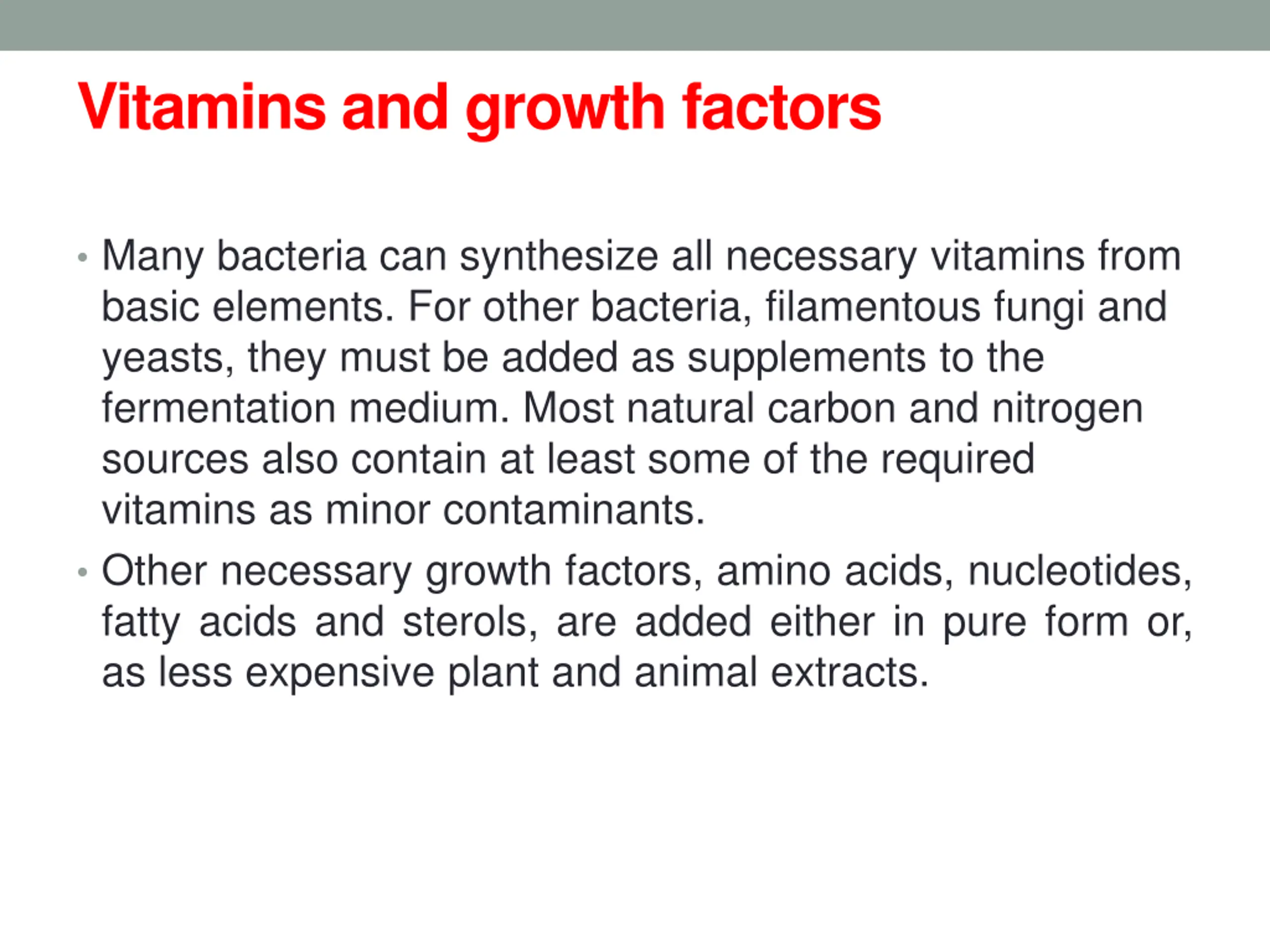 Vitamins and growth factors

• Many bacteria can synthesize all necessary vitamins from basic elements. For other bacteria, filamentous fungi and yeasts, they must be added as supplements to the fermentation medium. Most natural carbon and nitrogen sources also contain at least some of the required vitamins as minor contaminants.

• Other necessary growth factors, amino acids, nucleotides, fatty acids and sterols, are added either in pure form or, as less expensive plant and animal extracts.